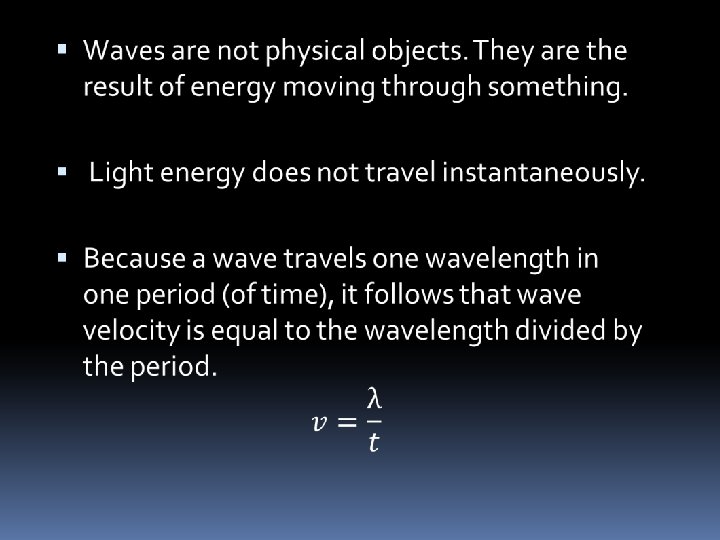 ▪ Waves are not physical objects. They are the result of energy moving through something.

▪ Light energy does not travel instantaneously.

▪ Because a wave travels one wavelength in one period (of time), it follows that wave velocity is equal to the wavelength divided by the period.

$v = \frac{\lambda}{t}$